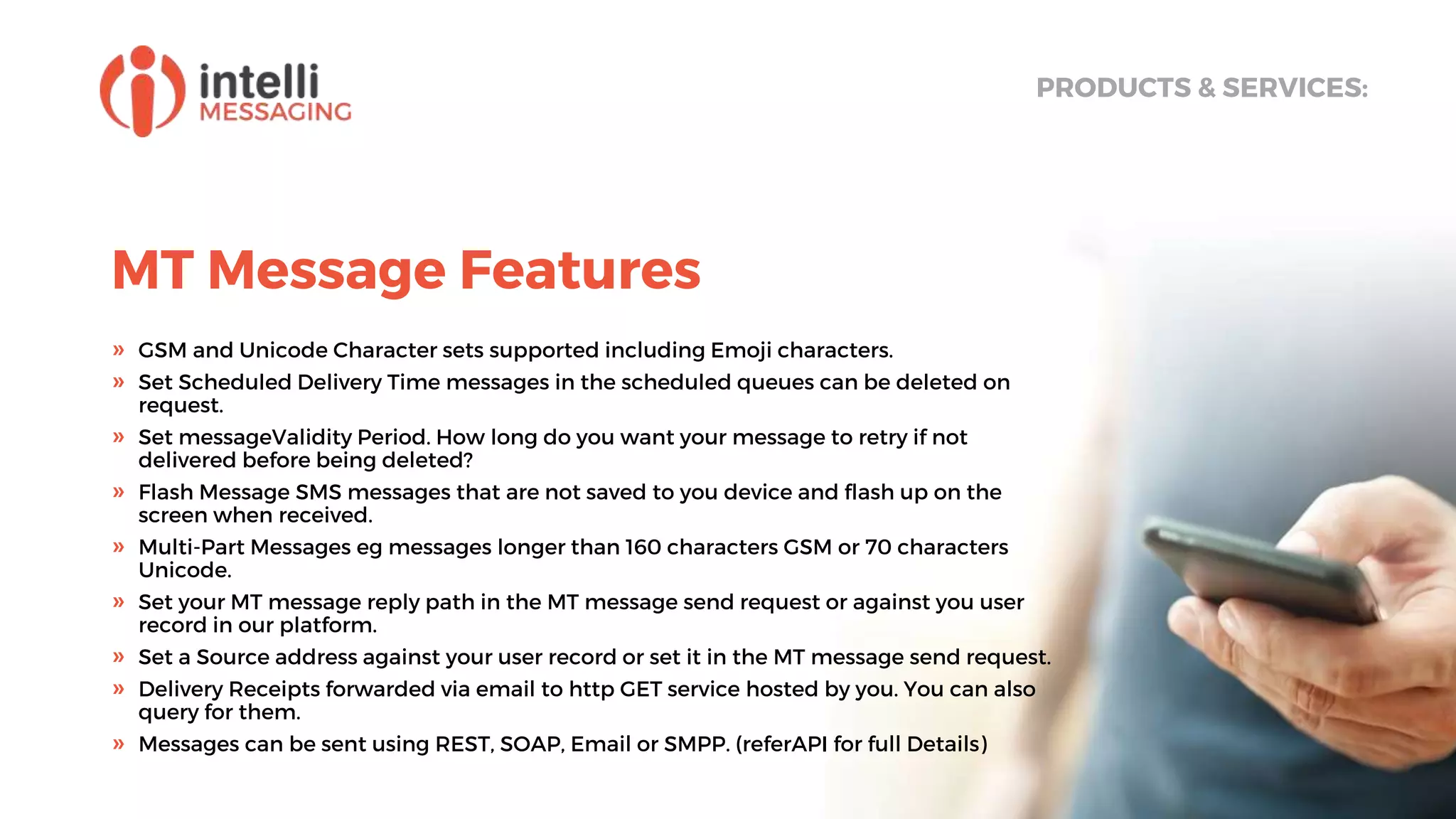 intelli MESSAGING

PRODUCTS & SERVICES:

MT Message Features

» GSM and Unicode Character sets supported including Emoji characters.
» Set Scheduled Delivery Time messages in the scheduled queues can be deleted on request.
» Set messageValidity Period. How long do you want your message to retry if not delivered before being deleted?
» Flash Message SMS messages that are not saved to you device and flash up on the screen when received.
» Multi-Part Messages eg messages longer than 160 characters GSM or 70 characters Unicode.
» Set your MT message reply path in the MT message send request or against you user record in our platform.
» Set a Source address against your user record or set it in the MT message send request.
» Delivery Receipts forwarded via email to http GET service hosted by you. You can also query for them.
» Messages can be sent using REST, SOAP, Email or SMPP. (referAPI for full Details)